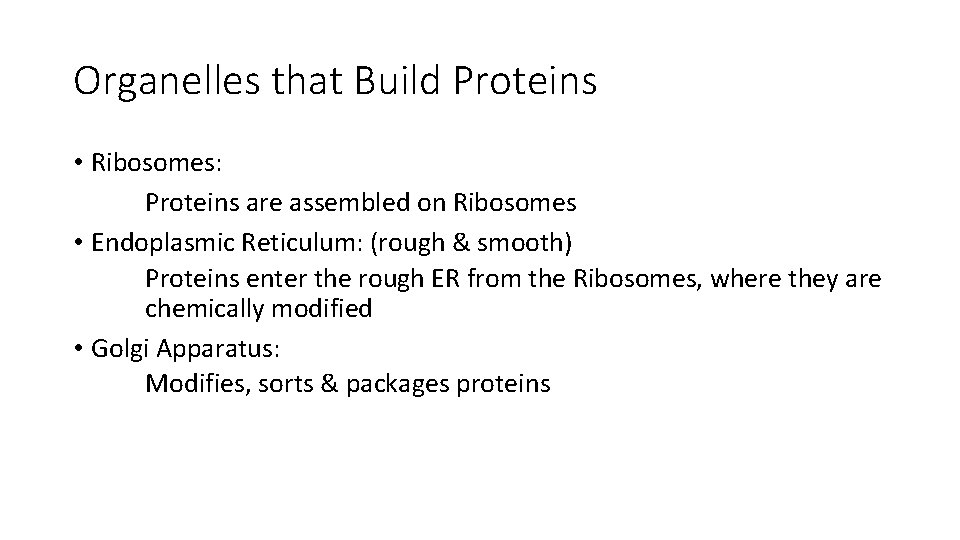 Organelles that Build Proteins

• Ribosomes:
Proteins are assembled on Ribosomes
• Endoplasmic Reticulum: (rough & smooth)
Proteins enter the rough ER from the Ribosomes, where they are chemically modified
• Golgi Apparatus:
Modifies, sorts & packages proteins